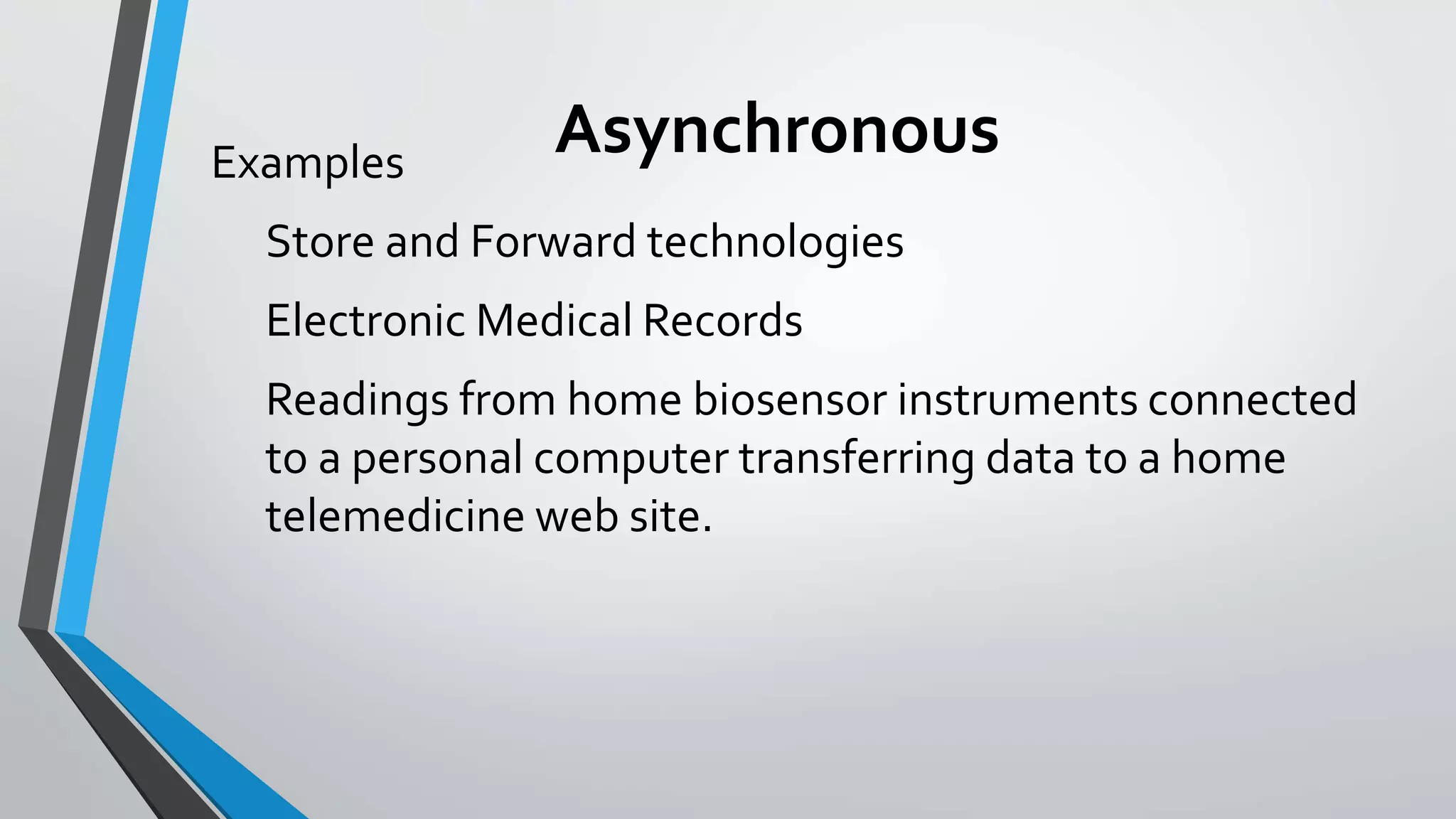 Asynchronous

Examples

Store and Forward technologies

Electronic Medical Records

Readings from home biosensor instruments connected to a personal computer transferring data to a home telemedicine web site.